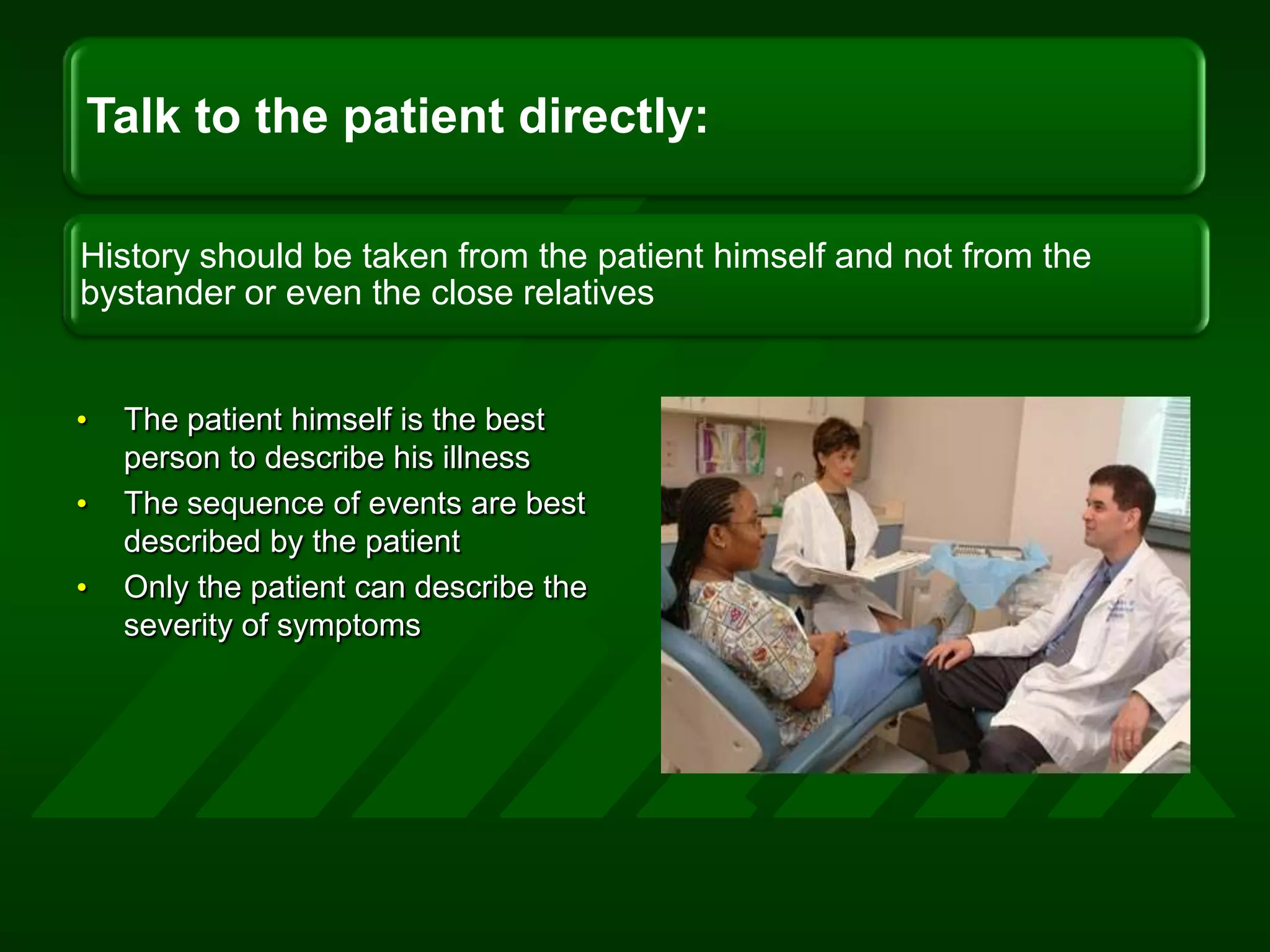 Talk to the patient directly:

History should be taken from the patient himself and not from the bystander or even the close relatives

• The patient himself is the best person to describe his illness
• The sequence of events are best described by the patient
• Only the patient can describe the severity of symptoms